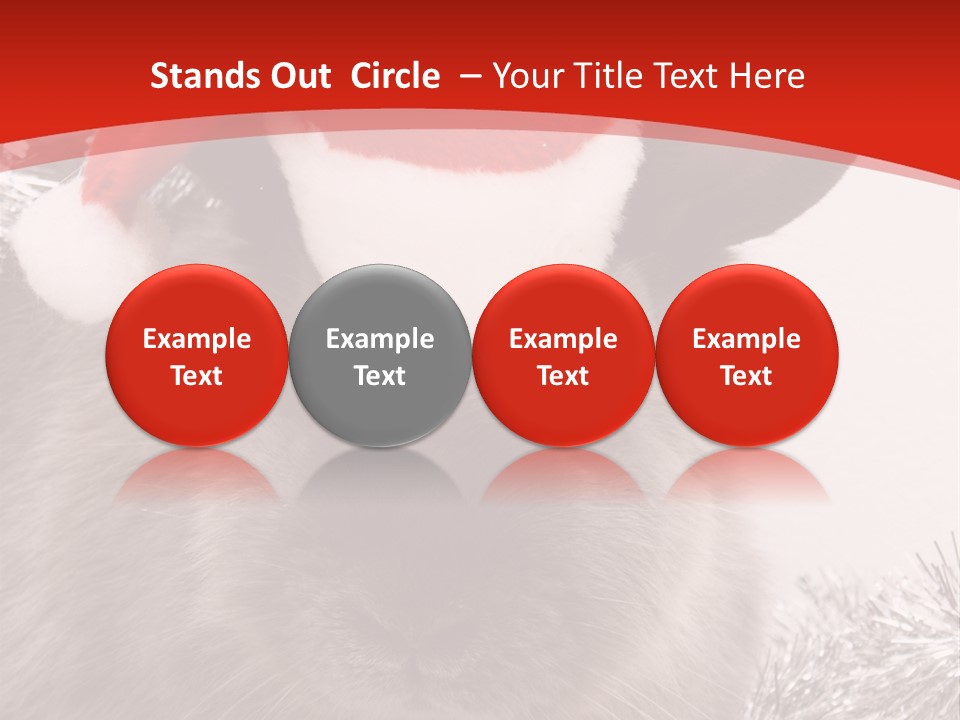 Stands Out Circle – Your Title Text Here

Example Text

Example Text

Example Text

Example Text